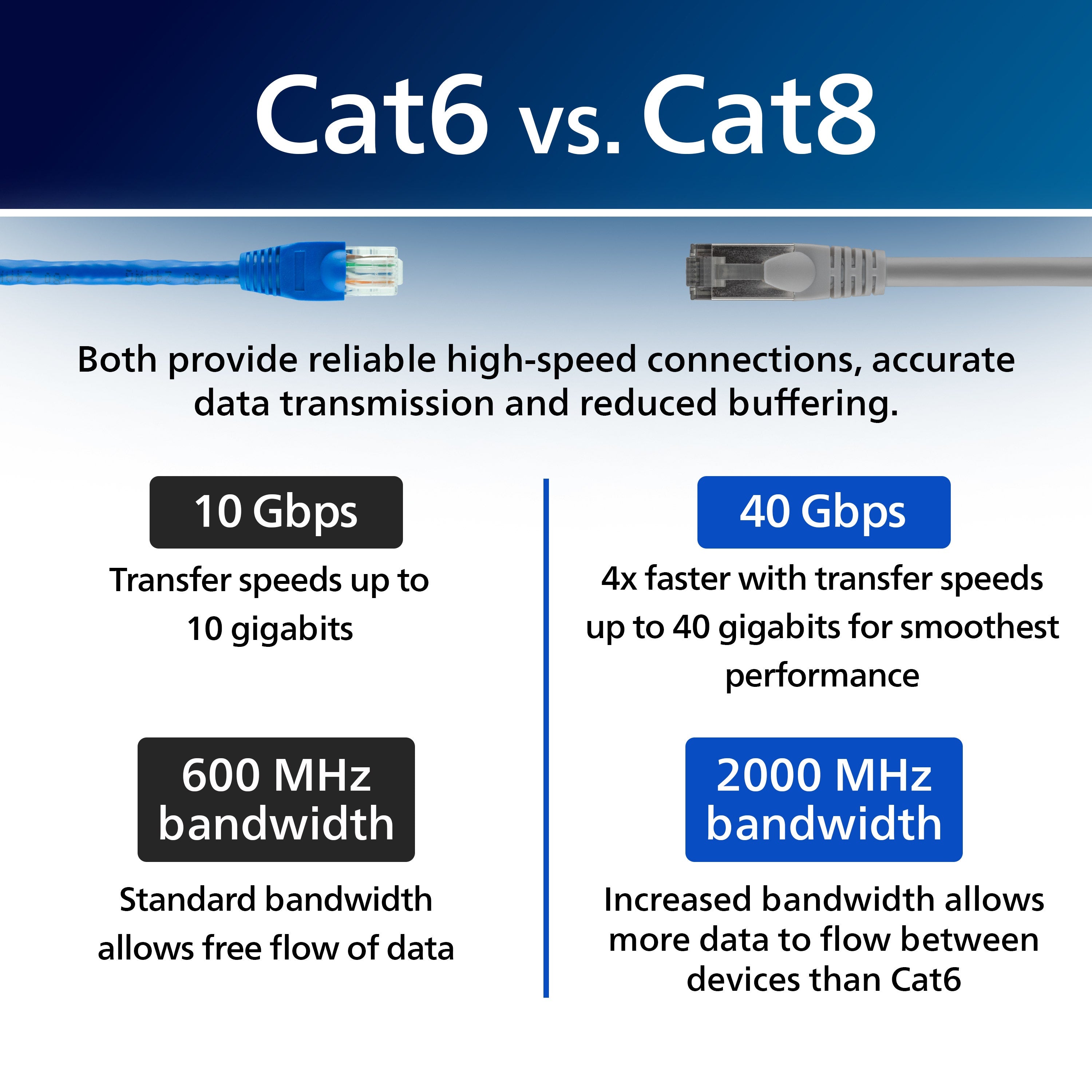 Cat6 vs. Cat8

Both provide reliable high-speed connections, accurate data transmission and reduced buffering.

10 Gbps

Transfer speeds up to 10 gigabits

600 MHz bandwidth

Standard bandwidth allows free flow of data

40 Gbps

4x faster with transfer speeds up to 40 gigabits for smoothest performance

2000 MHz bandwidth

Increased bandwidth allows more data to flow between devices than Cat6